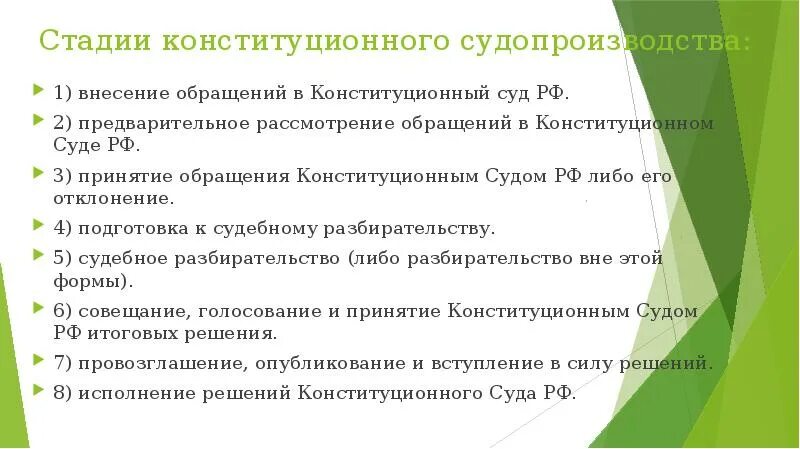 Стадии конституционного судопроизводства:

1) внесение обращений в Конституционный суд РФ.

2) предварительное рассмотрение обращений в Конституционном Суде РФ.

3) принятие обращения Конституционным Судом РФ либо его отклонение.

4) подготовка к судебному разбирательству.

5) судебное разбирательство (либо разбирательство вне этой формы).

6) совещание, голосование и принятие Конституционным Судом РФ итоговых решения.

7) провозглашение, опубликование и вступление в силу решений.

8) исполнение решений Конституционного Суда РФ.